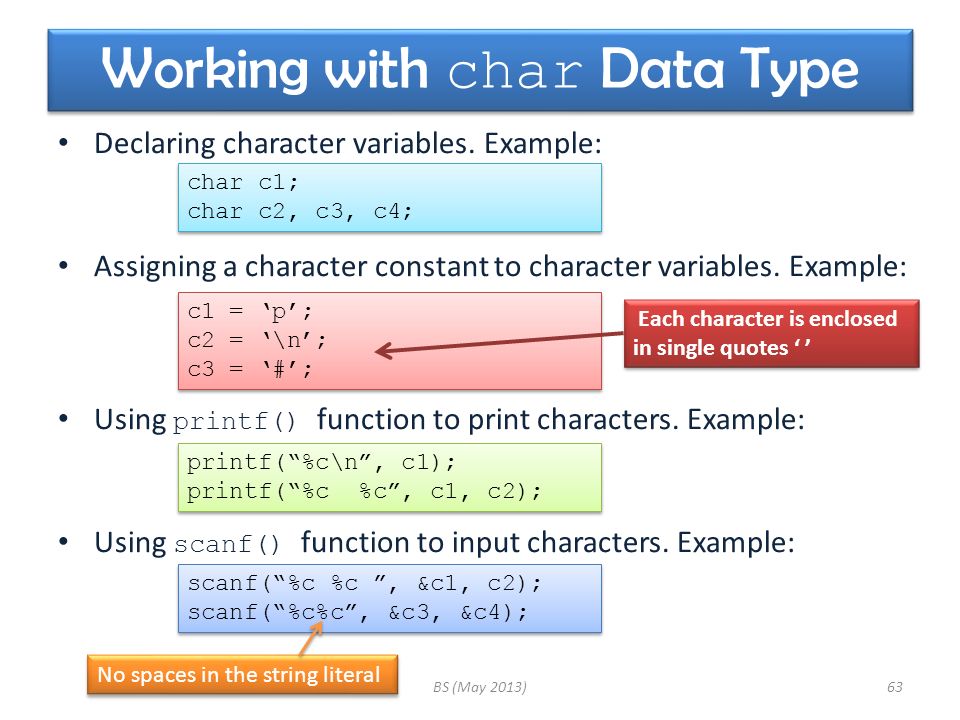 Working with char Data Type

• Declaring character variables. Example:

char c1;
char c2, c3, c4;

• Assigning a character constant to character variables. Example:

c1 = ‘p’;
c2 = ‘\n’;
c3 = ‘#’;

Each character is enclosed in single quotes ‘ ’

• Using printf() function to print characters. Example:

printf(“%c\n”, c1);
printf(“%c  %c”, c1, c2);

• Using scanf() function to input characters. Example:

scanf(“%c %c ”, &c1, c2);
scanf(“%c%c”, &c3, &c4);

No spaces in the string literal

BS (May 2013)

63